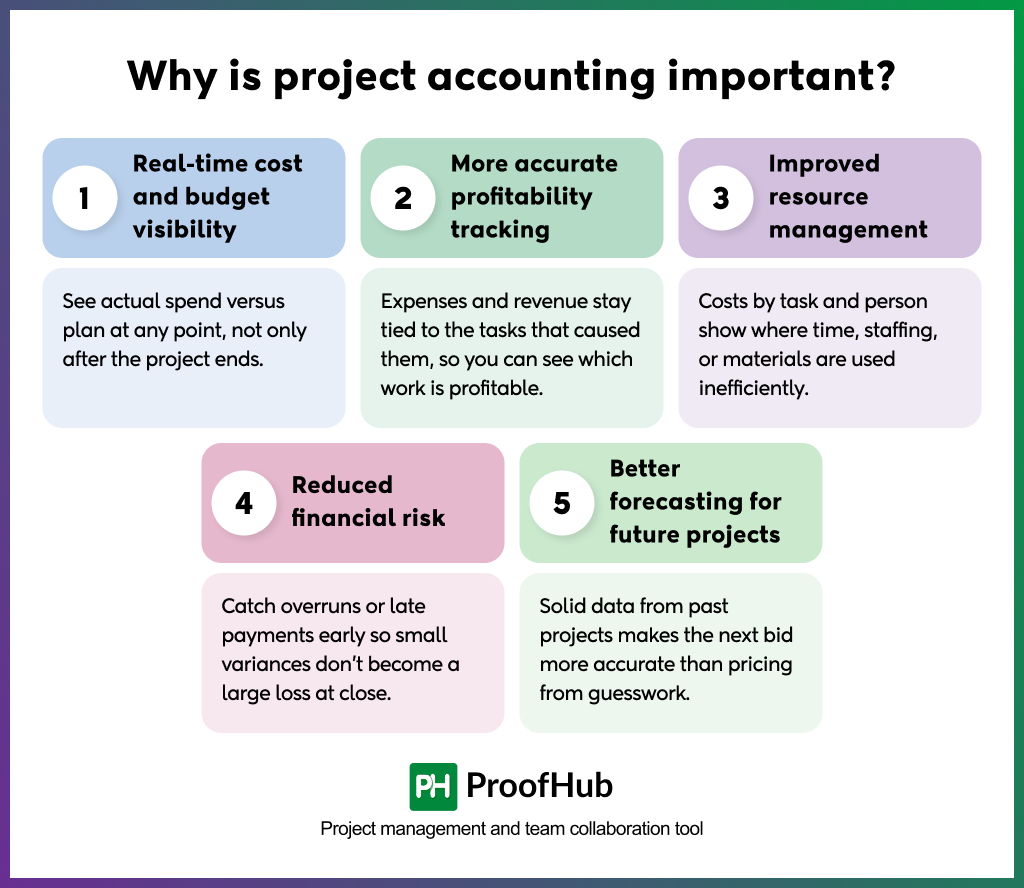 Why is project accounting important?

1 Real-time cost and budget visibility

See actual spend versus plan at any point, not only after the project ends.

2 More accurate profitability tracking

Expenses and revenue stay tied to the tasks that caused them, so you can see which work is profitable.

3 Improved resource management

Costs by task and person show where time, staffing, or materials are used inefficiently.

4 Reduced financial risk

Catch overruns or late payments early so small variances don't become a large loss at close.

5 Better forecasting for future projects

Solid data from past projects makes the next bid more accurate than pricing from guesswork.

PH ProofHub

Project management and team collaboration tool